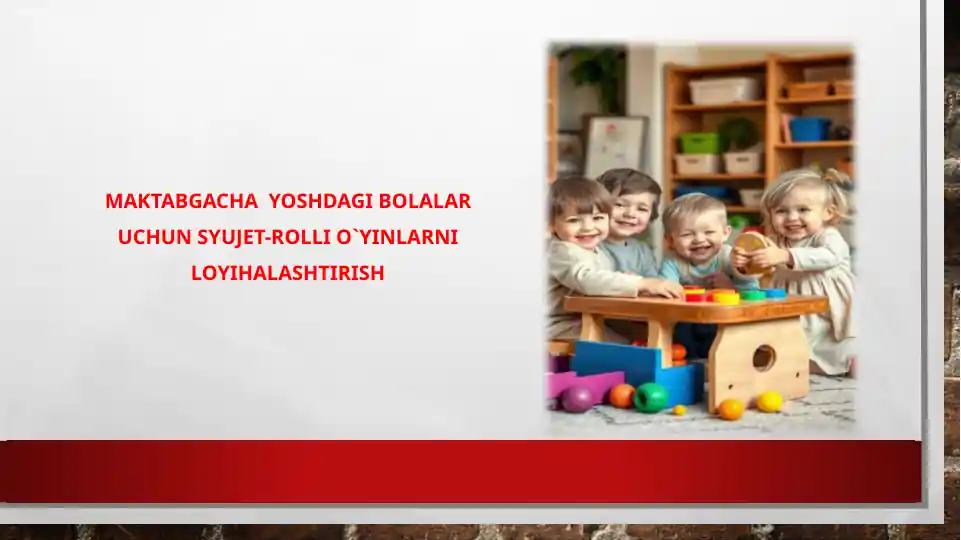 MAKTABGACHA YOSHDAGI BOLALAR UCHUN SYUJET-ROLLI O`YINLARNI LOYIHALASHTIRISH